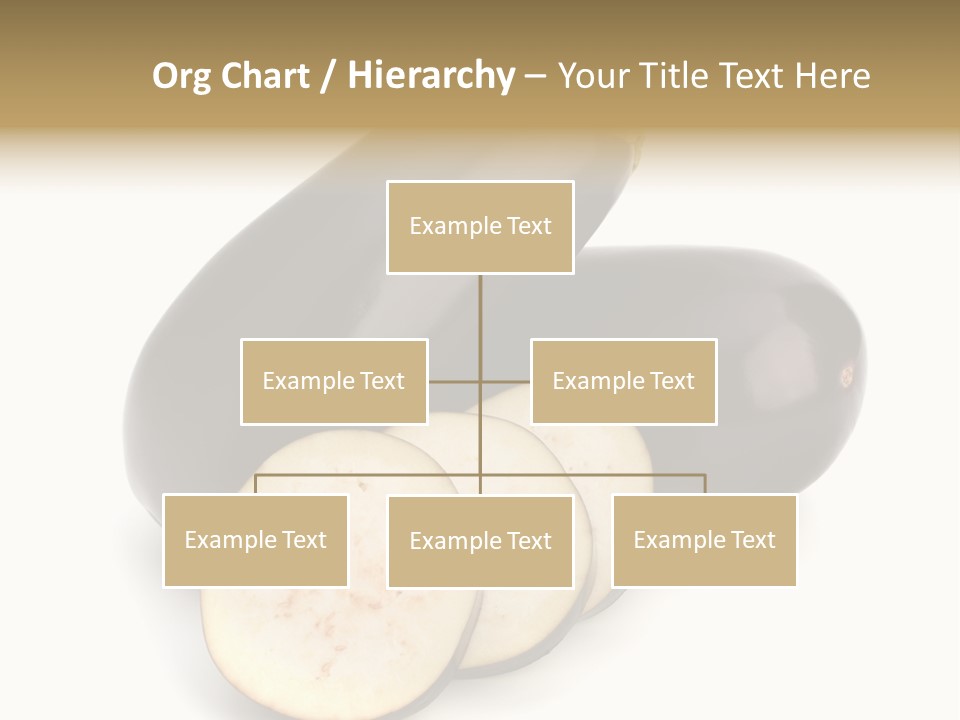 Org Chart / Hierarchy – Your Title Text Here

Example Text

Example Text

Example Text

Example Text

Example Text

Example Text